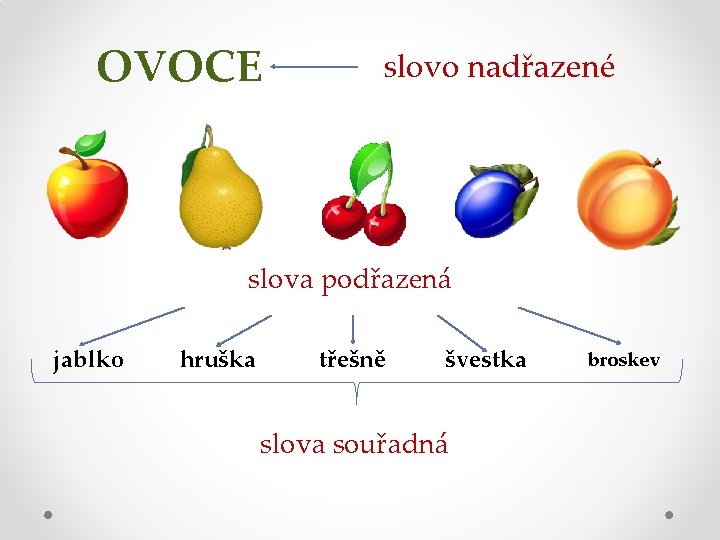 OVOCE slovo nadřazené

slova podřazená

jablko hruška třešně švestka broskev

slova souřadná